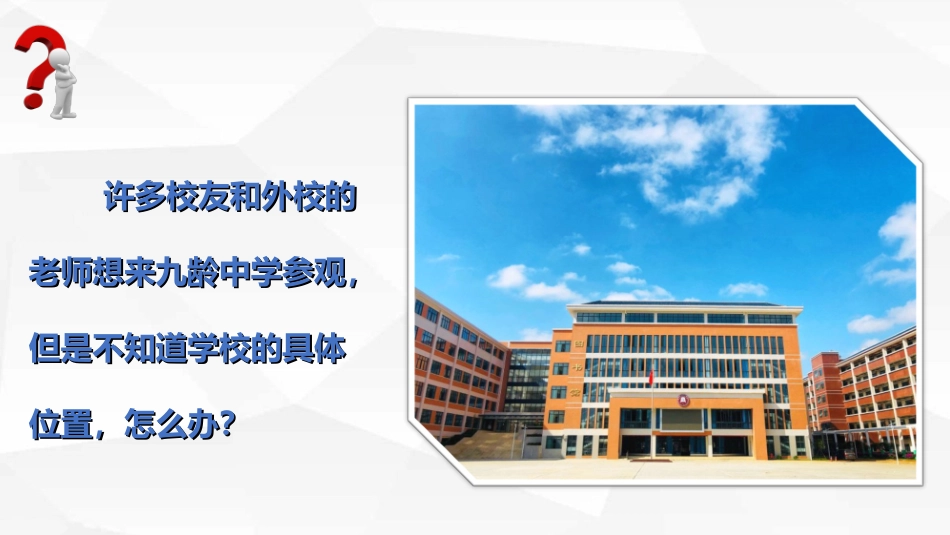 许多校友和外校的老师想来九龄中学参观，但是不知道学校的具体位置，怎么办？